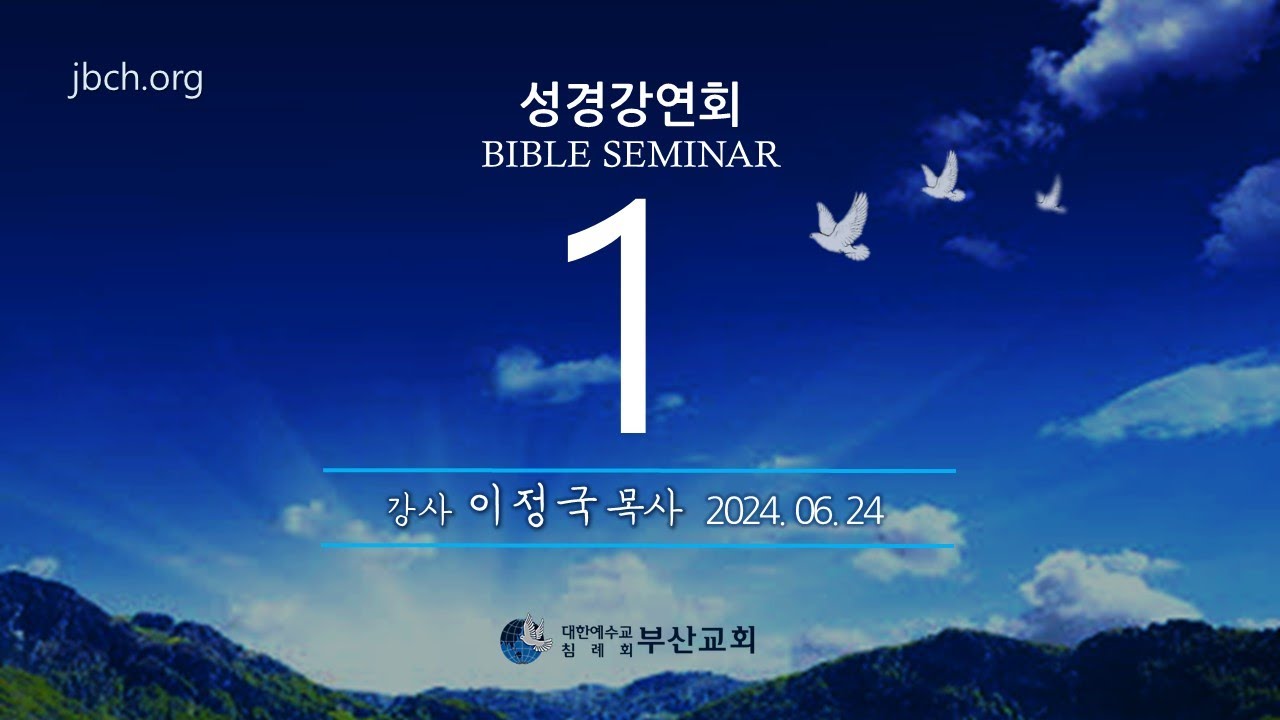 jbch.org

성경강연회
BIBLE SEMINAR

1

강사 이정국 목사 2024. 06. 24

대한예수교 침례회 부산교회